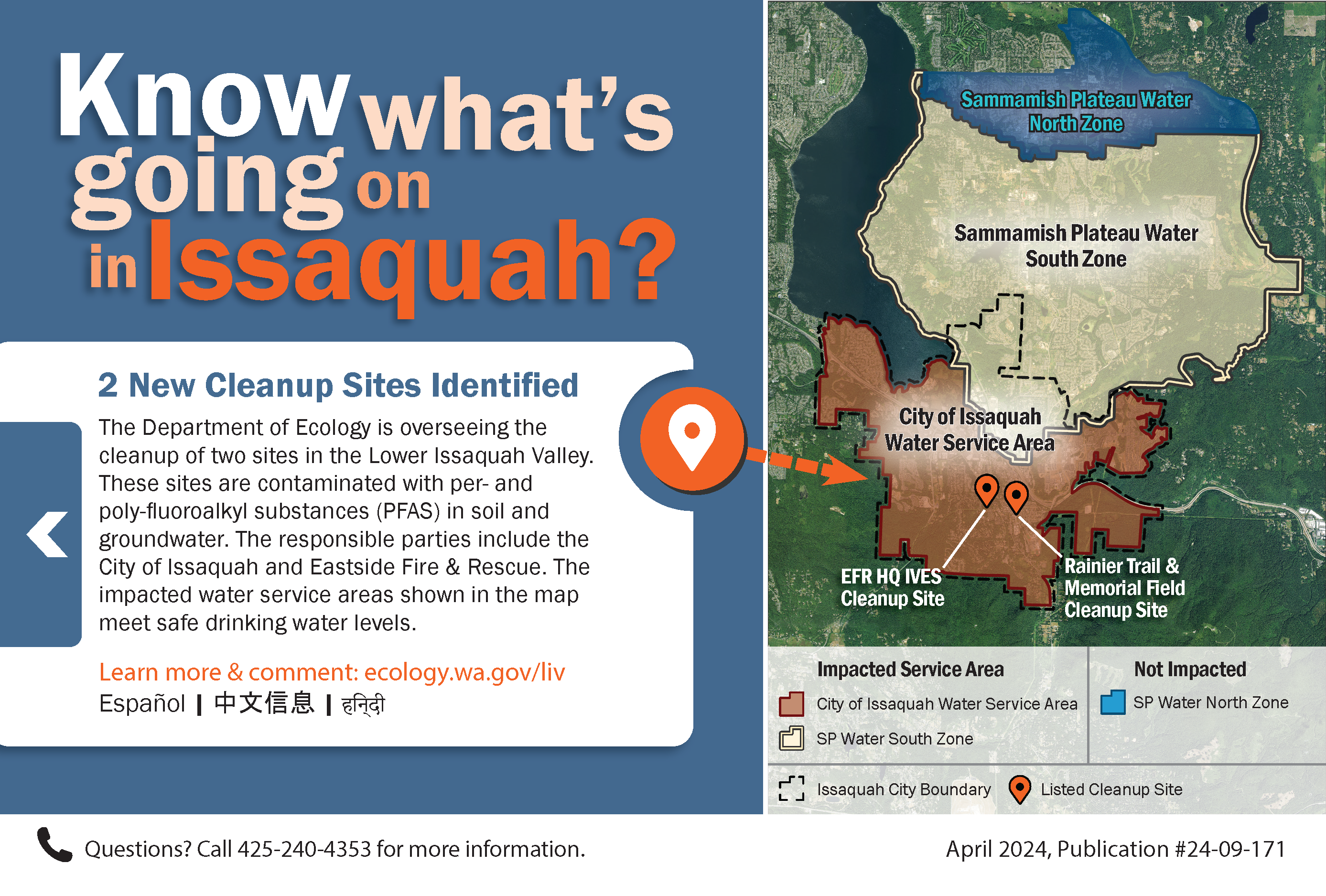 Know what's going on in Issaquah?

2 New Cleanup Sites Identified

The Department of Ecology is overseeing the cleanup of two sites in the Lower Issaquah Valley. These sites are contaminated with per- and poly-fluoroalkyl substances (PFAS) in soil and groundwater. The responsible parties include the City of Issaquah and Eastside Fire & Rescue. The impacted water service areas shown in the map meet safe drinking water levels.

Learn more & comment: ecology.wa.gov/liv

Español | 中文信息 | हिन्दी

Sammamish Plateau Water North Zone

Sammamish Plateau Water South Zone

City of Issaquah Water Service Area

EFR HQ IVES Cleanup Site

Rainier Trail & Memorial Field Cleanup Site

Impacted Service Area

City of Issaquah Water Service Area

SP Water South Zone

Not Impacted

SP Water North Zone

Issaquah City Boundary

Listed Cleanup Site

Questions? Call 425-240-4353 for more information.

April 2024, Publication #24-09-171